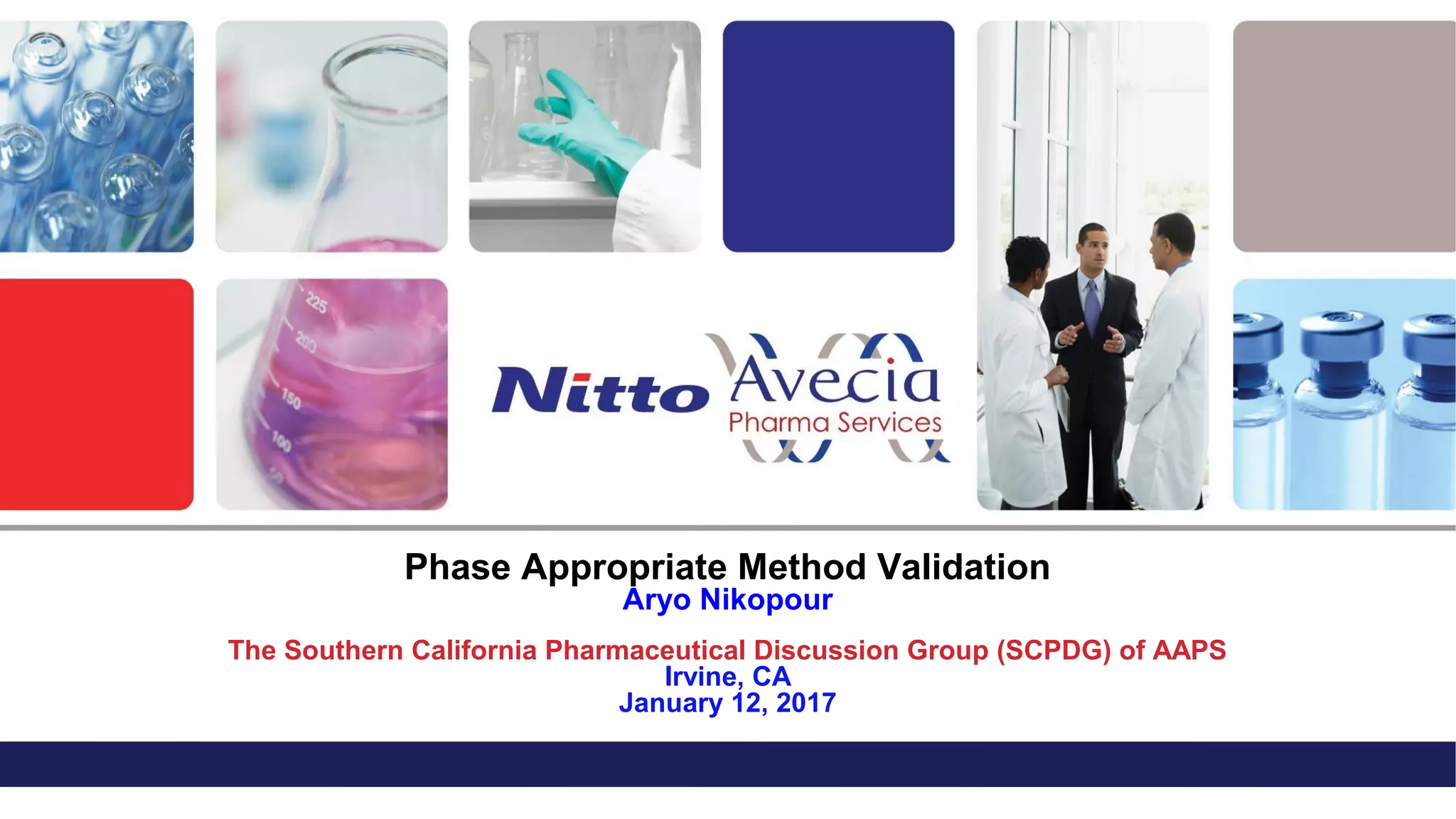 225
200
150
100

Nitto Avecia Pharma Services

Phase Appropriate Method Validation
Aryo Nikopour

The Southern California Pharmaceutical Discussion Group (SCPDG) of AAPS
Irvine, CA
January 12, 2017